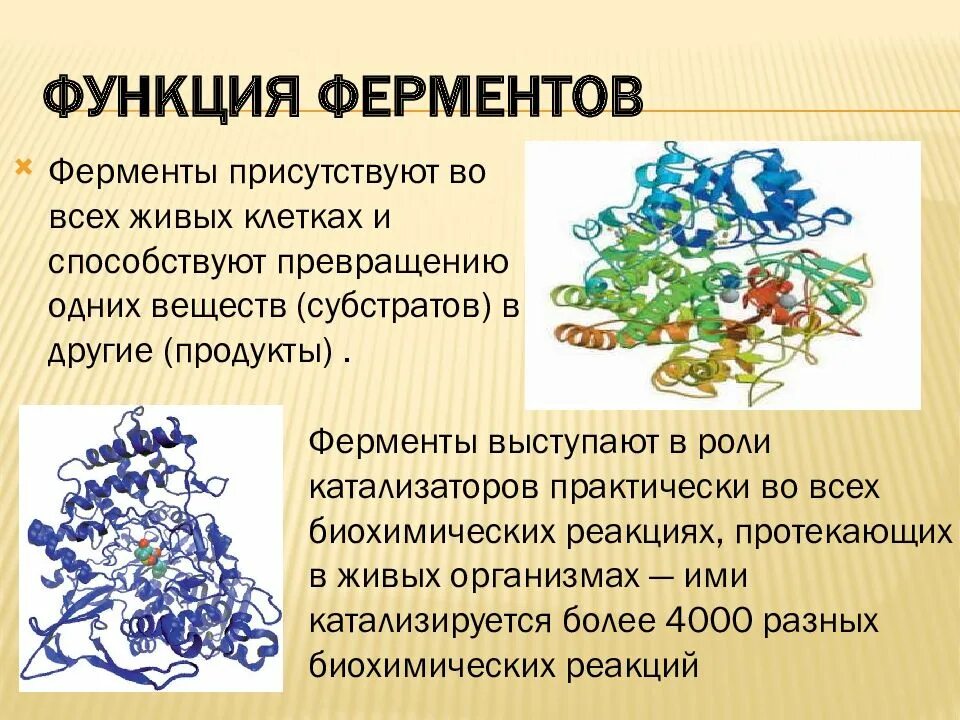 ФУНКЦИЯ ФЕРМЕНТОВ

Ферменты присутствуют во всех живых клетках и способствуют превращению одних веществ (субстратов) в другие (продукты) .

Ферменты выступают в роли катализаторов практически во всех биохимических реакциях, протекающих в живых организмах — ими катализируется более 4000 разных биохимических реакций